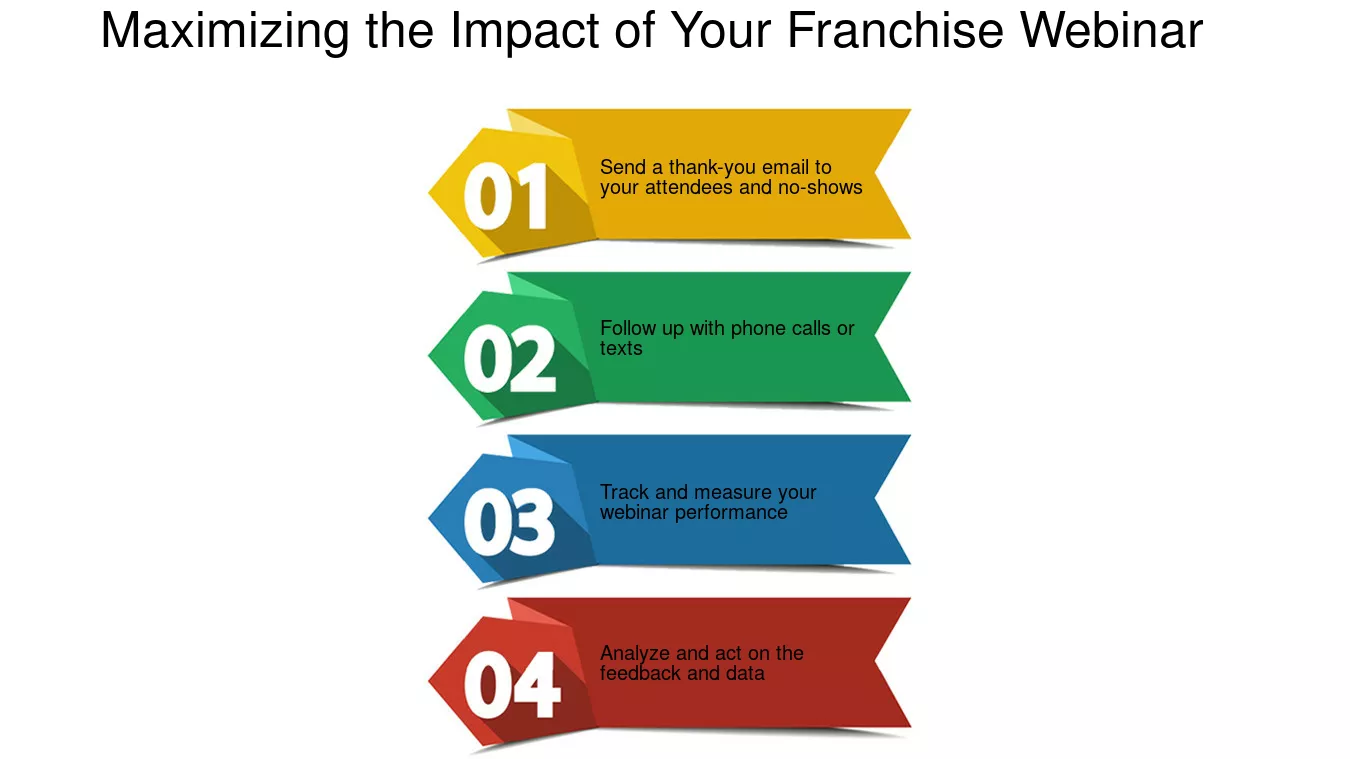 Maximizing the Impact of Your Franchise Webinar

01

Send a thank-you email to your attendees and no-shows

02

Follow up with phone calls or texts

03

Track and measure your webinar performance

04

Analyze and act on the feedback and data